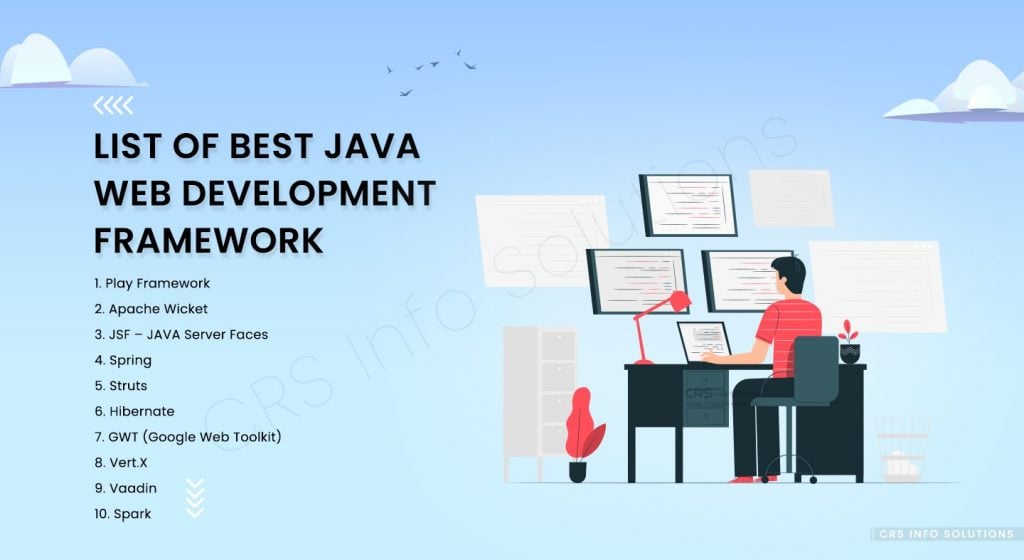 LIST OF BEST JAVA WEB DEVELOPMENT FRAMEWORK

1. Play Framework
2. Apache Wicket
3. JSF – JAVA Server Faces
4. Spring
5. Struts
6. Hibernate
7. GWT (Google Web Toolkit)
8. Vert.X
9. Vaadin
10. Spark

CRS Info Solutions

CRS

CRS INFO SOLUTIONS